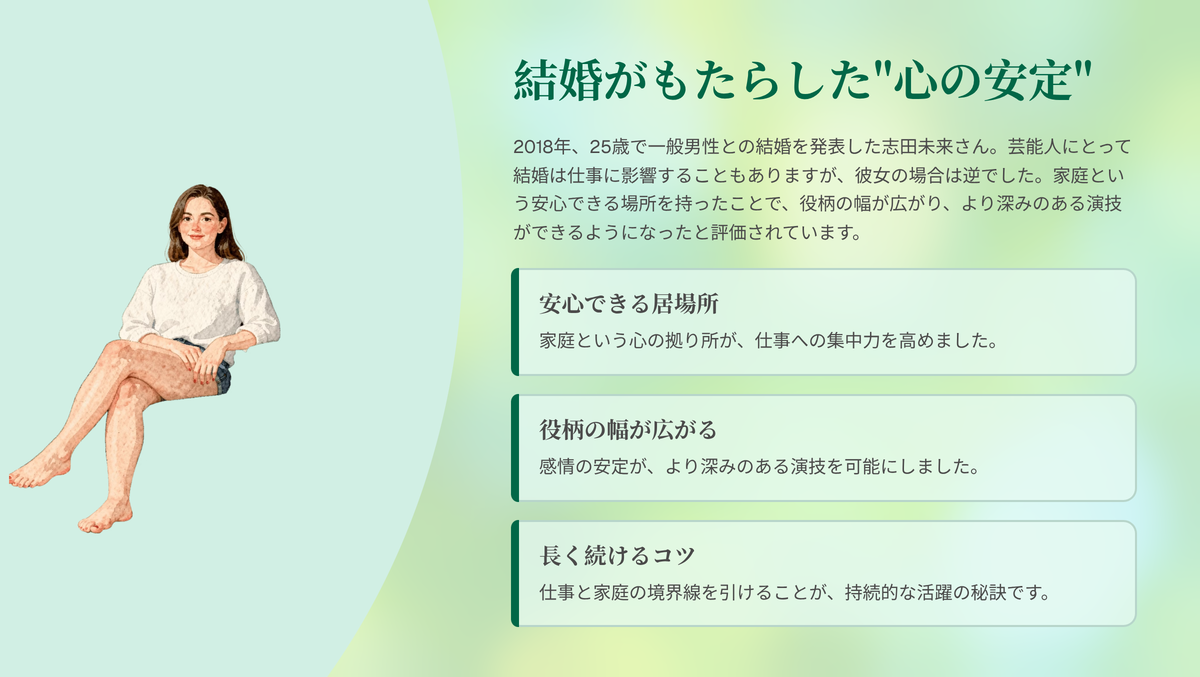 結婚がもたらした"心の安定"

2018年、25歳で一般男性との結婚を発表した志田未来さん。芸能人にとって結婚は仕事に影響することもありますが、彼女の場合は逆でした。家庭という安心できる場所を持ったことで、役柄の幅が広がり、より深みのある演技ができるようになったと評価されています。

安心できる居場所

家庭という心の拠り所が、仕事への集中力を高めました。

役柄の幅が広がる

感情の安定が、より深みのある演技を可能にしました。

長く続けるコツ

仕事と家庭の境界線を引けることが、持続的な活躍の秘訣です。